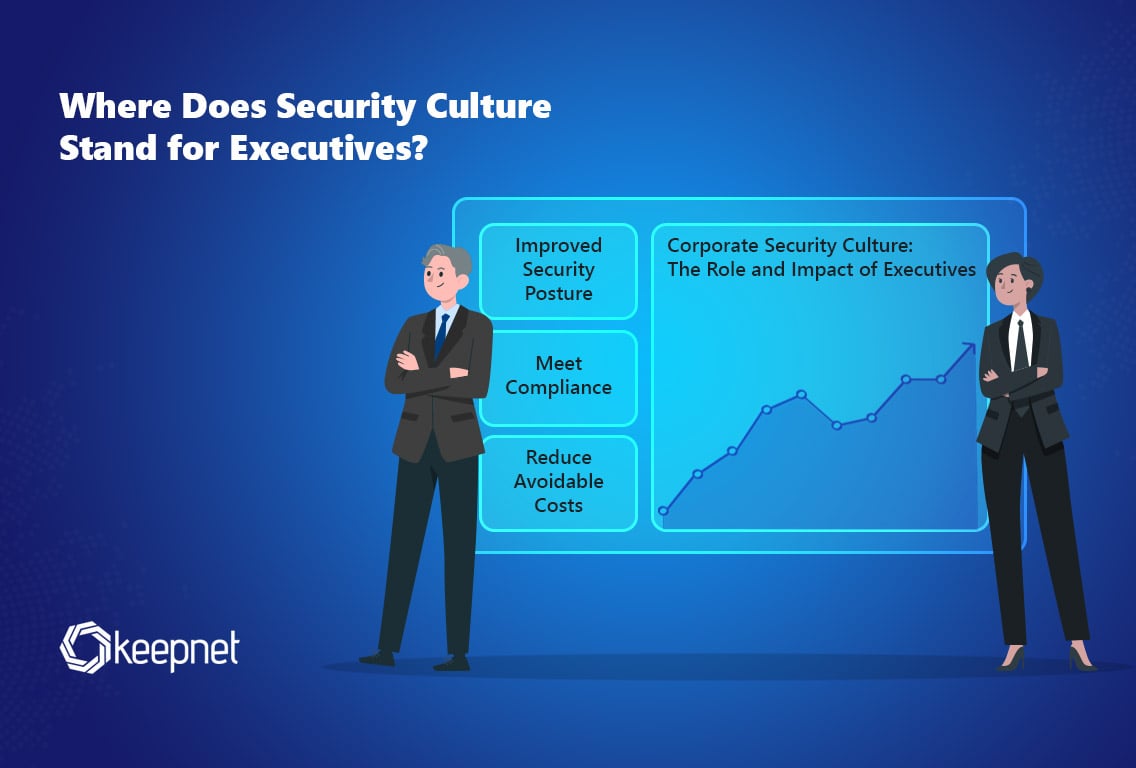 Where Does Security Culture Stand for Executives?

Improved Security Posture

Meet Compliance

Reduce Avoidable Costs

Corporate Security Culture: The Role and Impact of Executives

keepnet